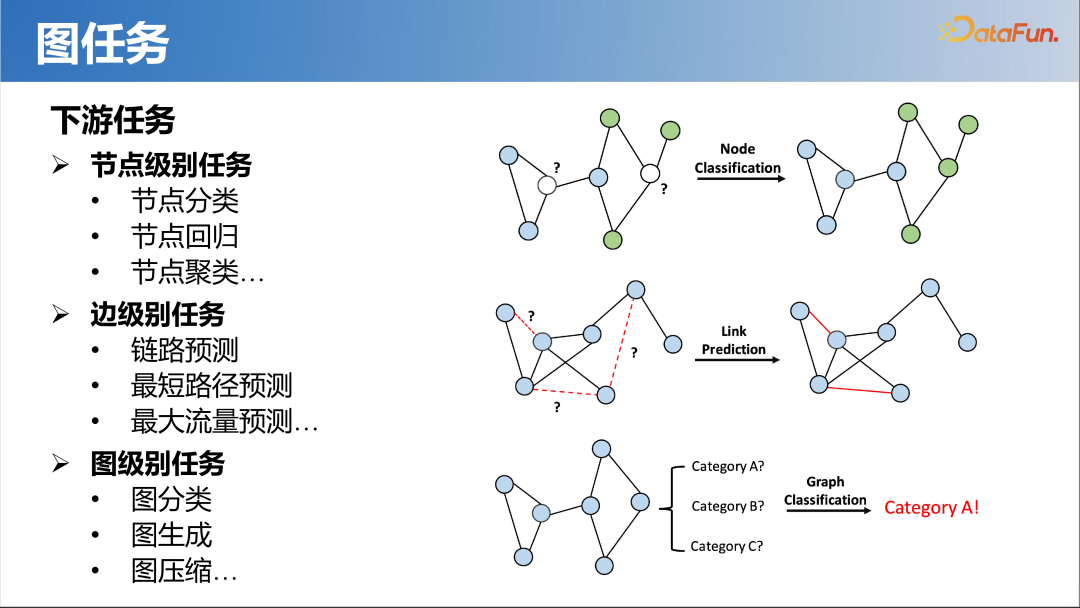 图任务

DataFun.

下游任务

➢ 节点级别任务
• 节点分类
• 节点回归
• 节点聚类…

➢ 边级别任务
• 链路预测
• 最短路径预测
• 最大流量预测…

➢ 图级别任务
• 图分类
• 图生成
• 图压缩…

?
?
Node Classification

?
?
?
Link Prediction

Category A?
Category B?
Category C?
Graph Classification
Category A!